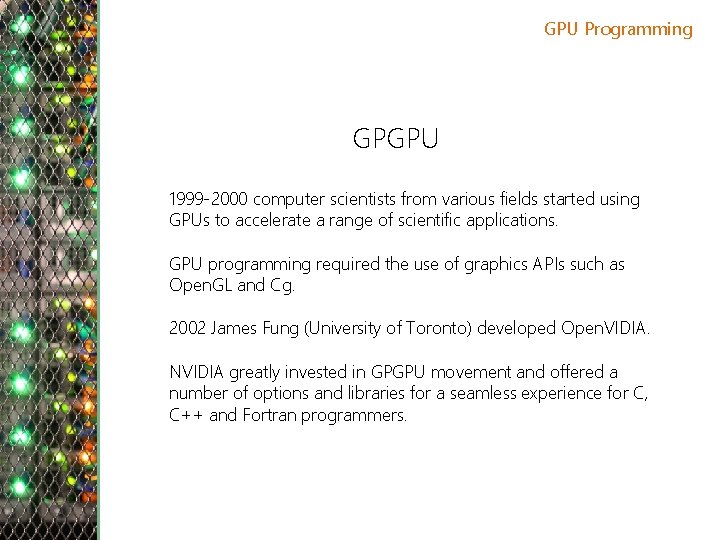 GPU Programming

GPGPU

1999-2000 computer scientists from various fields started using GPUs to accelerate a range of scientific applications.

GPU programming required the use of graphics APIs such as OpenGL and Cg.

2002 James Fung (University of Toronto) developed OpenVIDIA.

NVIDIA greatly invested in GPGPU movement and offered a number of options and libraries for a seamless experience for C, C++ and Fortran programmers.